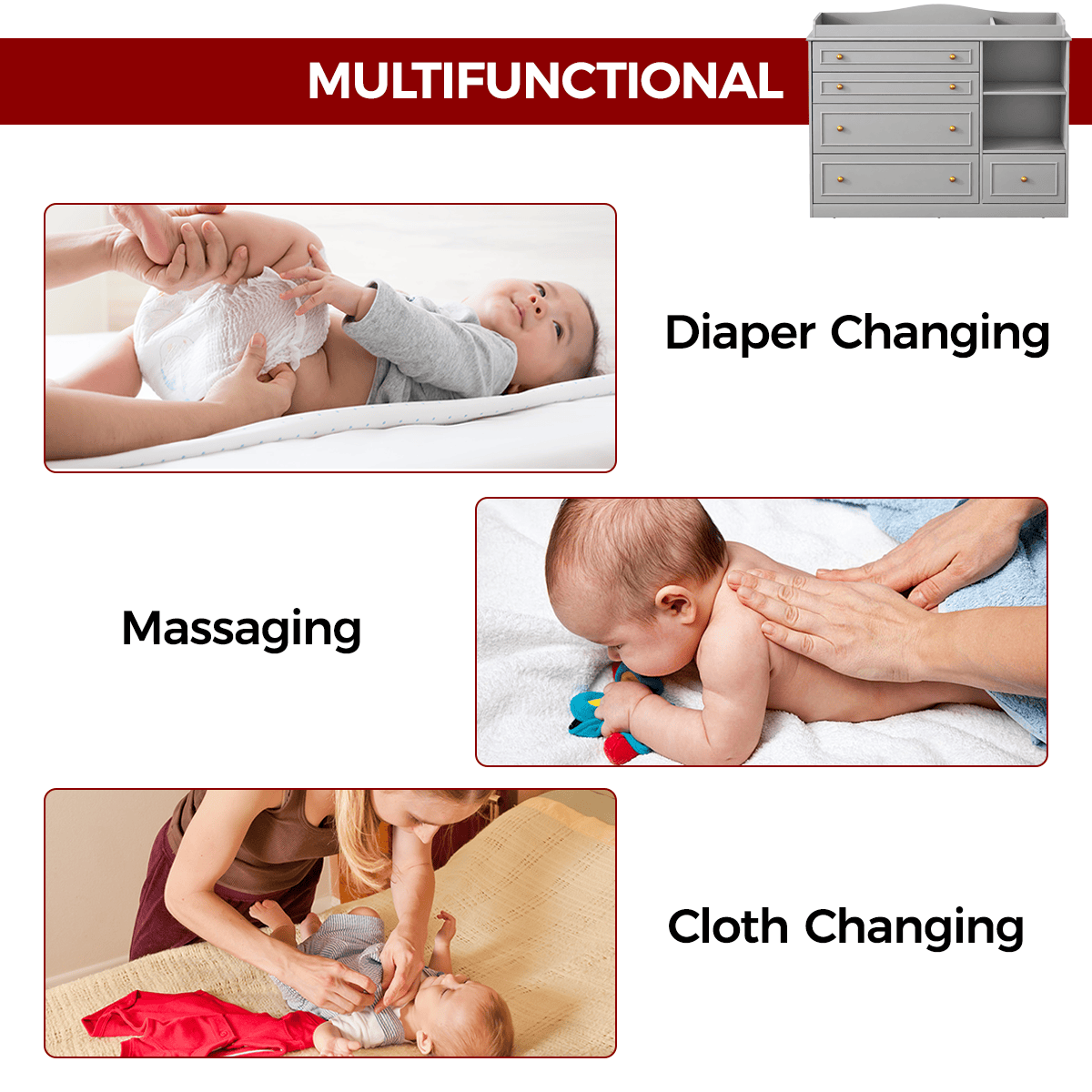 MULTIFUNCTIONAL

Diaper Changing

Massaging

Cloth Changing